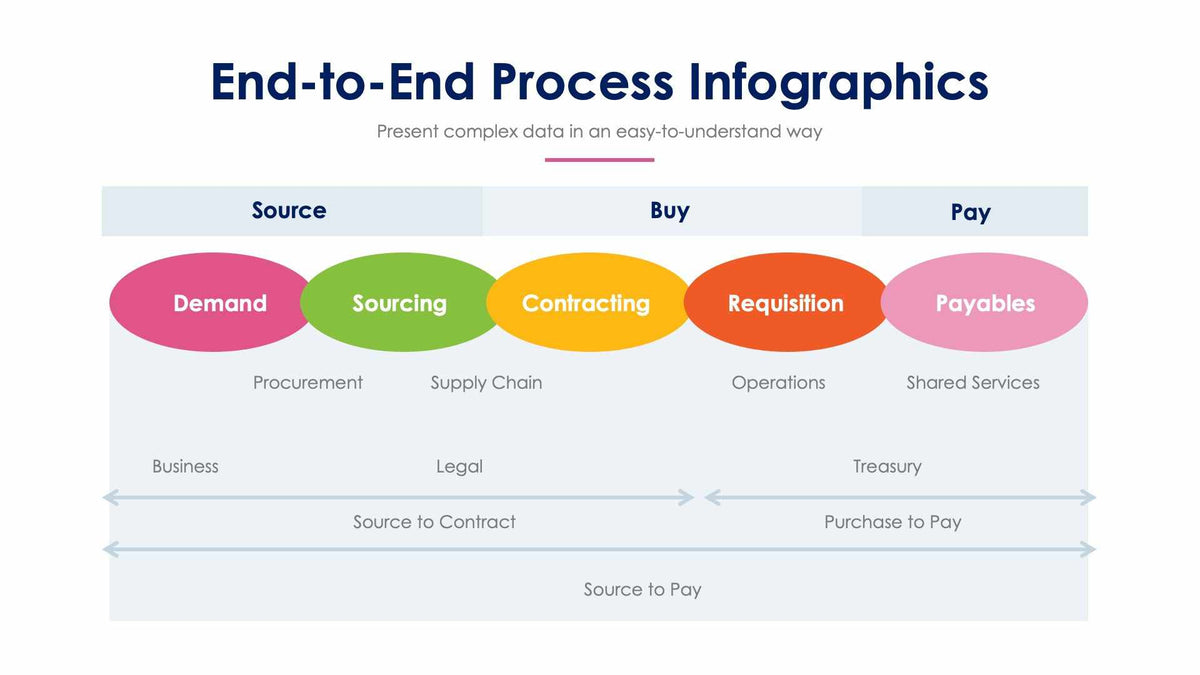 End-to-End Process Infographics

Present complex data in an easy-to-understand way

Source

Buy

Pay

Demand

Sourcing

Contracting

Requisition

Payables

Procurement

Supply Chain

Operations

Shared Services

Business

Legal

Treasury

Source to Contract

Purchase to Pay

Source to Pay